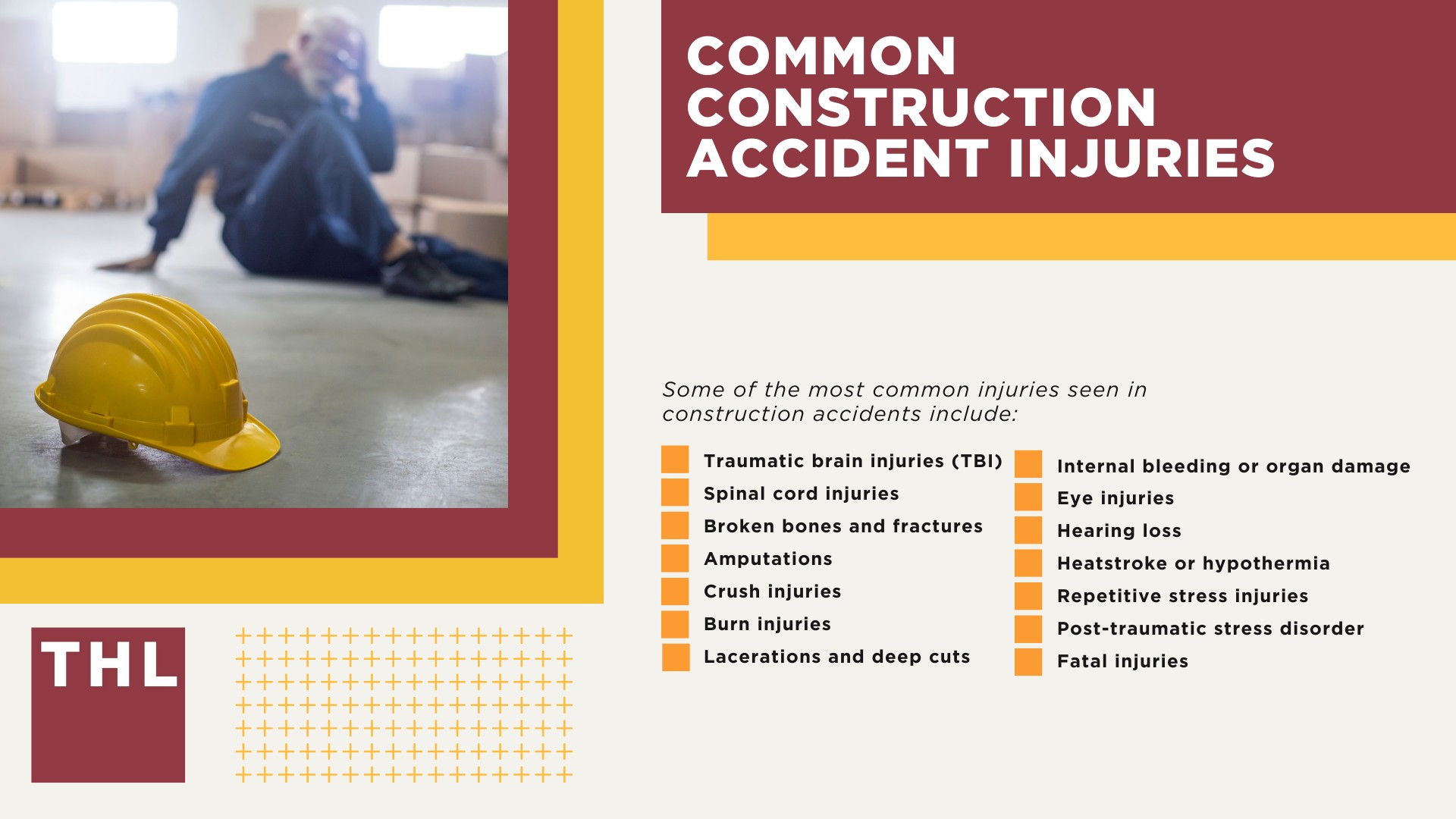 COMMON CONSTRUCTION ACCIDENT INJURIES

Some of the most common injuries seen in construction accidents include:

Traumatic brain injuries (TBI)
Spinal cord injuries
Broken bones and fractures
Amputations
Crush injuries
Burn injuries
Lacerations and deep cuts

Internal bleeding or organ damage
Eye injuries
Hearing loss
Heatstroke or hypothermia
Repetitive stress injuries
Post-traumatic stress disorder
Fatal injuries

THL